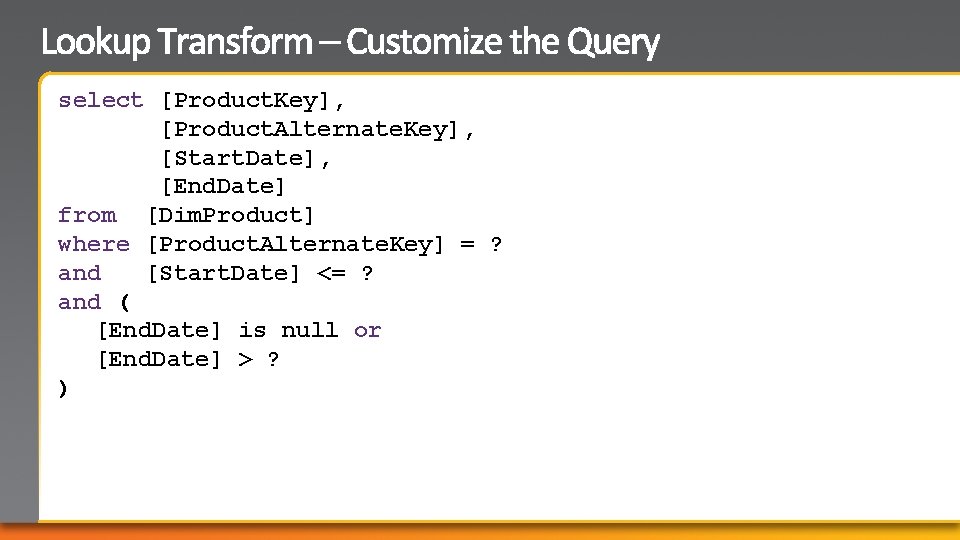 Lookup Transform – Customize the Query

select [ProductKey],
       [ProductAlternateKey],
       [StartDate],
       [EndDate]
from  [DimProduct]
where [ProductAlternateKey] = ?
and   [StartDate] <= ?
and (
   [EndDate] is null or
   [EndDate] > ?
)